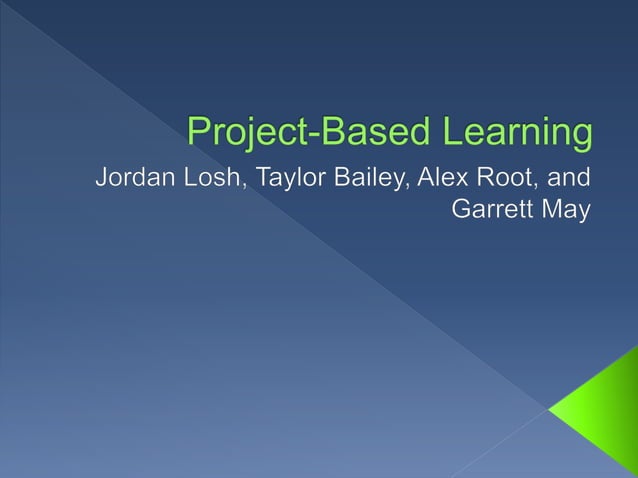 Project-Based Learning

Jordan Losh, Taylor Bailey, Alex Root, and Garrett May